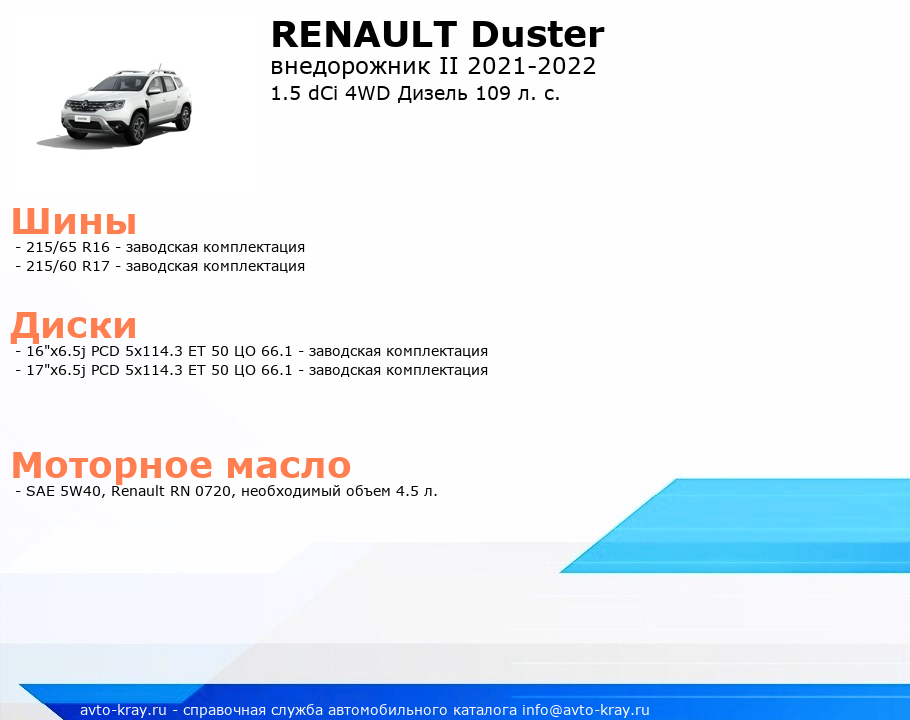 RENAULT Duster
внедорожник II 2021-2022
1.5 dCi 4WD Дизель 109 л. с.

Шины
- 215/65 R16 - заводская комплектация
- 215/60 R17 - заводская комплектация

Диски
- 16"x6.5j PCD 5x114.3 ET 50 ЦО 66.1 - заводская комплектация
- 17"x6.5j PCD 5x114.3 ET 50 ЦО 66.1 - заводская комплектация

Моторное масло
- SAE 5W40, Renault RN 0720, необходимый объем 4.5 л.

avto-kray.ru - справочная служба автомобильного каталога info@avto-kray.ru